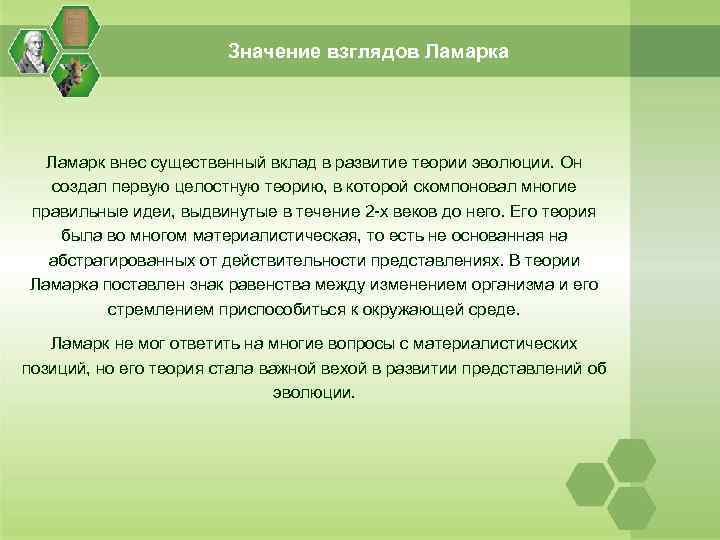 Значение взглядов Ламарка

Ламарк внес существенный вклад в развитие теории эволюции. Он создал первую целостную теорию, в которой скомпоновал многие правильные идеи, выдвинутые в течение 2-х веков до него. Его теория была во многом материалистическая, то есть не основанная на абстрагированных от действительности представлениях. В теории Ламарка поставлен знак равенства между изменением организма и его стремлением приспособиться к окружающей среде.

Ламарк не мог ответить на многие вопросы с материалистических позиций, но его теория стала важной вехой в развитии представлений об эволюции.